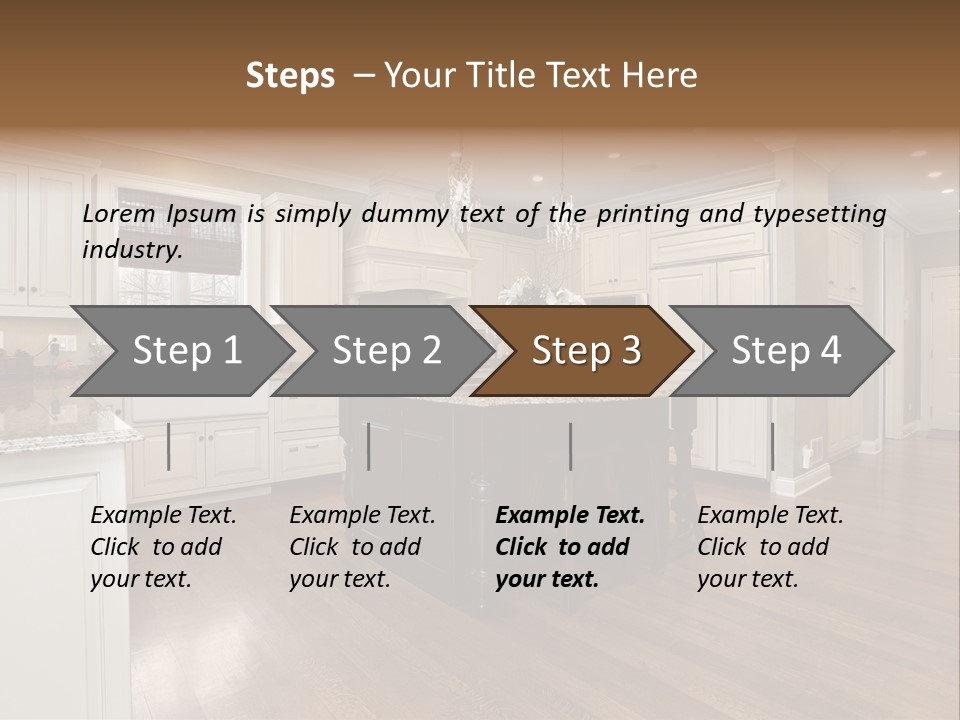 Steps – Your Title Text Here

Lorem Ipsum is simply dummy text of the printing and typesetting industry.

Step 1
Step 2
Step 3
Step 4

Example Text. Click to add your text.

Example Text. Click to add your text.

Example Text. Click to add your text.

Example Text. Click to add your text.